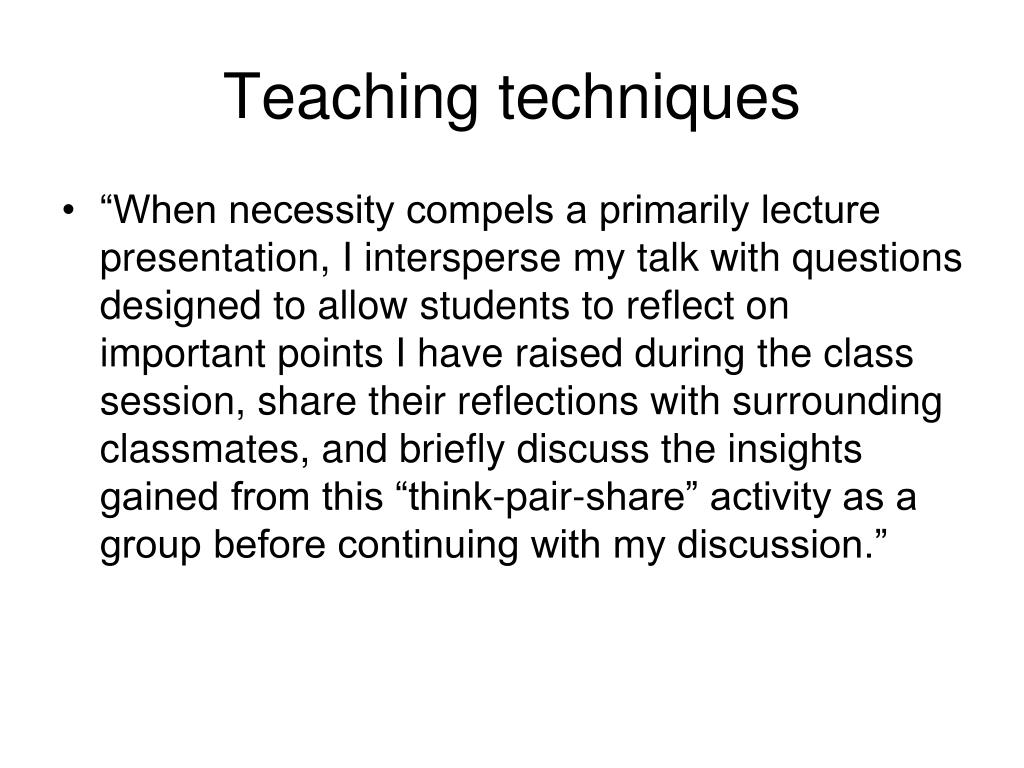 Teaching techniques

• “When necessity compels a primarily lecture presentation, I intersperse my talk with questions designed to allow students to reflect on important points I have raised during the class session, share their reflections with surrounding classmates, and briefly discuss the insights gained from this “think-pair-share” activity as a group before continuing with my discussion.”